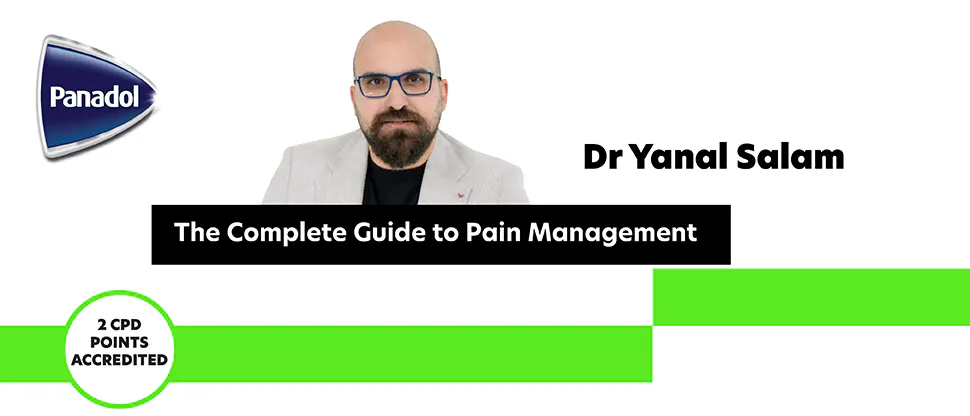 Panadol

Dr Yanal Salam

The Complete Guide to Pain Management

2 CPD POINTS ACCREDITED